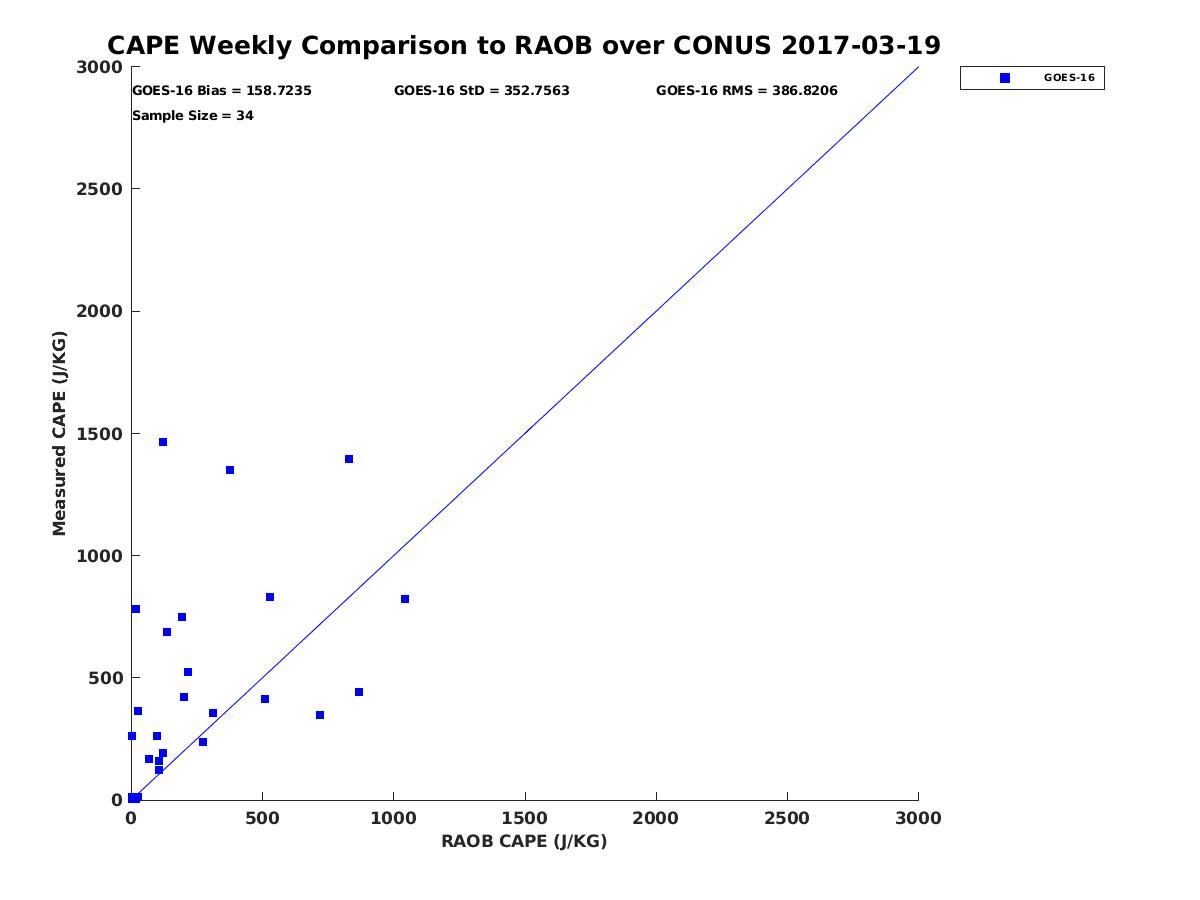 CAPE Weekly Comparison to RAOB over CONUS 2017-03-19

GOES-16 Bias = 158.7235
GOES-16 StD = 352.7563
GOES-16 RMS = 386.8206
Sample Size = 34

GOES-16

Measured CAPE (J/KG)

3000
2500
2000
1500
1000
500
0

0
500
1000
1500
2000
2500
3000

RAOB CAPE (J/KG)